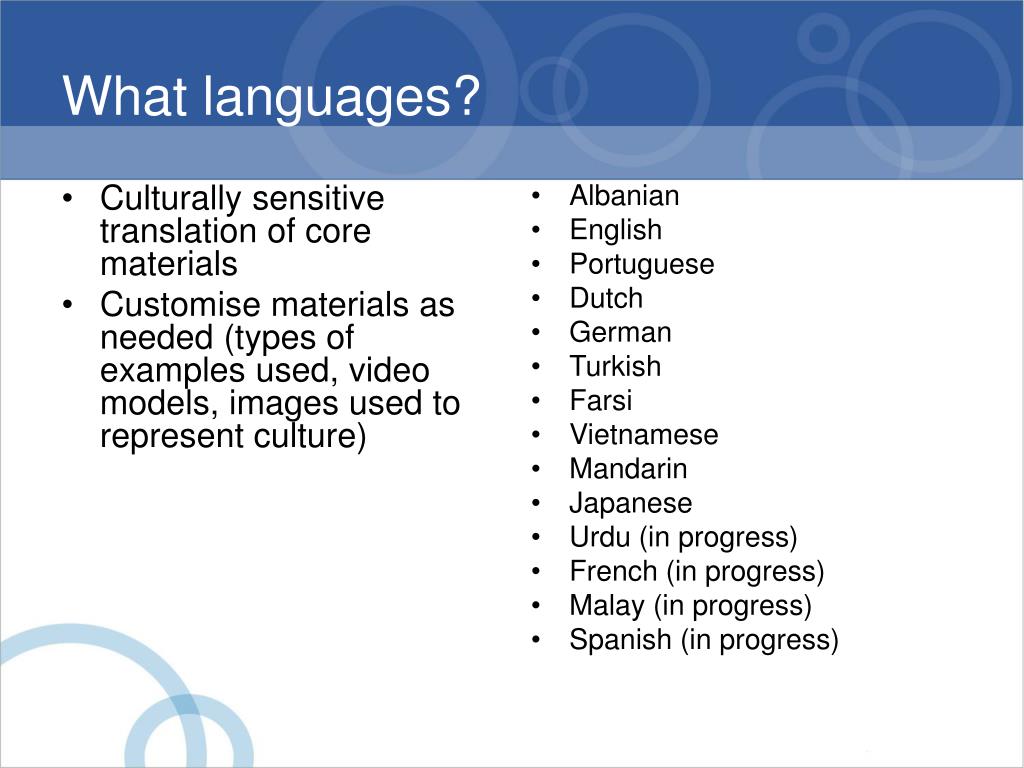 What languages?

• Culturally sensitive translation of core materials
• Customise materials as needed (types of examples used, video models, images used to represent culture)

• Albanian
• English
• Portuguese
• Dutch
• German
• Turkish
• Farsi
• Vietnamese
• Mandarin
• Japanese
• Urdu (in progress)
• French (in progress)
• Malay (in progress)
• Spanish (in progress)